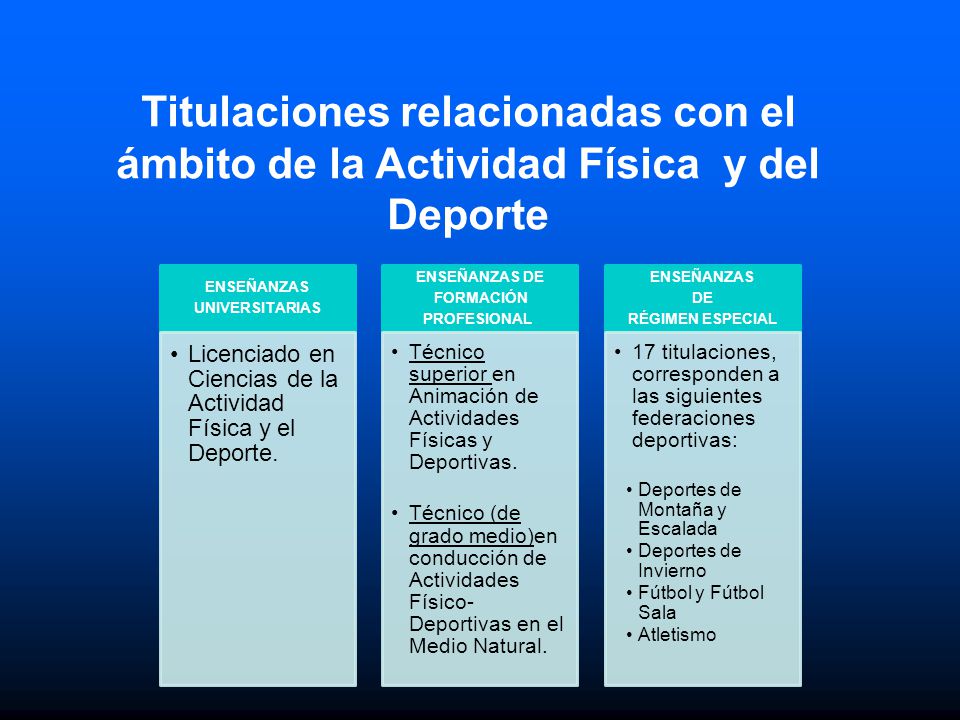 Titulaciones relacionadas con el ámbito de la Actividad Física y del Deporte

ENSEÑANZAS UNIVERSITARIAS

• Licenciado en Ciencias de la Actividad Física y el Deporte.

ENSEÑANZAS DE FORMACIÓN PROFESIONAL

• Técnico superior en Animación de Actividades Físicas y Deportivas.

• Técnico (de grado medio)en conducción de Actividades Físico-Deportivas en el Medio Natural.

ENSEÑANZAS DE RÉGIMEN ESPECIAL

• 17 titulaciones, corresponden a las siguientes federaciones deportivas:

• Deportes de Montaña y Escalada
• Deportes de Invierno
• Fútbol y Fútbol Sala
• Atletismo